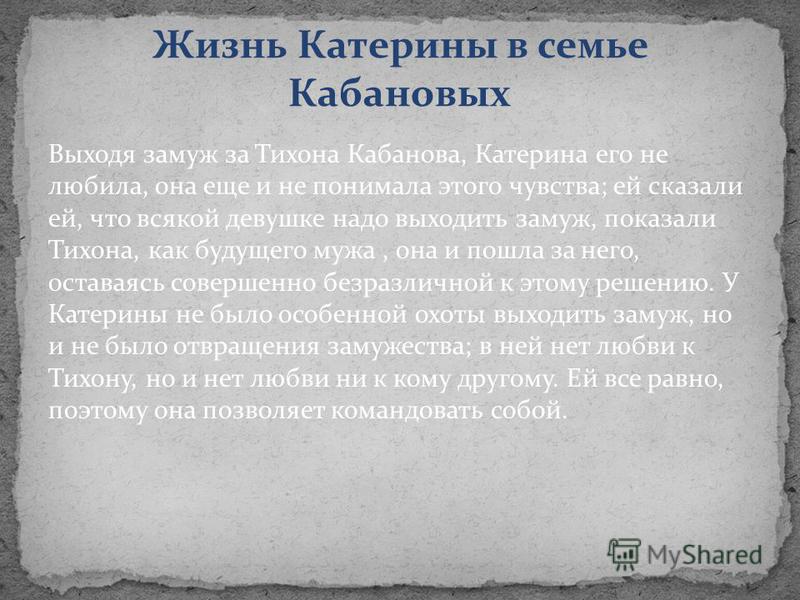 Жизнь Катерины в семье Кабановых

Выходя замуж за Тихона Кабанова, Катерина его не любила, она еще и не понимала этого чувства; ей сказали ей, что всякой девушке надо выходить замуж, показали Тихона, как будущего мужа , она и пошла за него, оставаясь совершенно безразличной к этому решению. У Катерины не было особенной охоты выходить замуж, но и не было отвращения замужества; в ней нет любви к Тихону, но и нет любви ни к кому другому. Ей все равно, поэтому она позволяет командовать собой.

MyShared